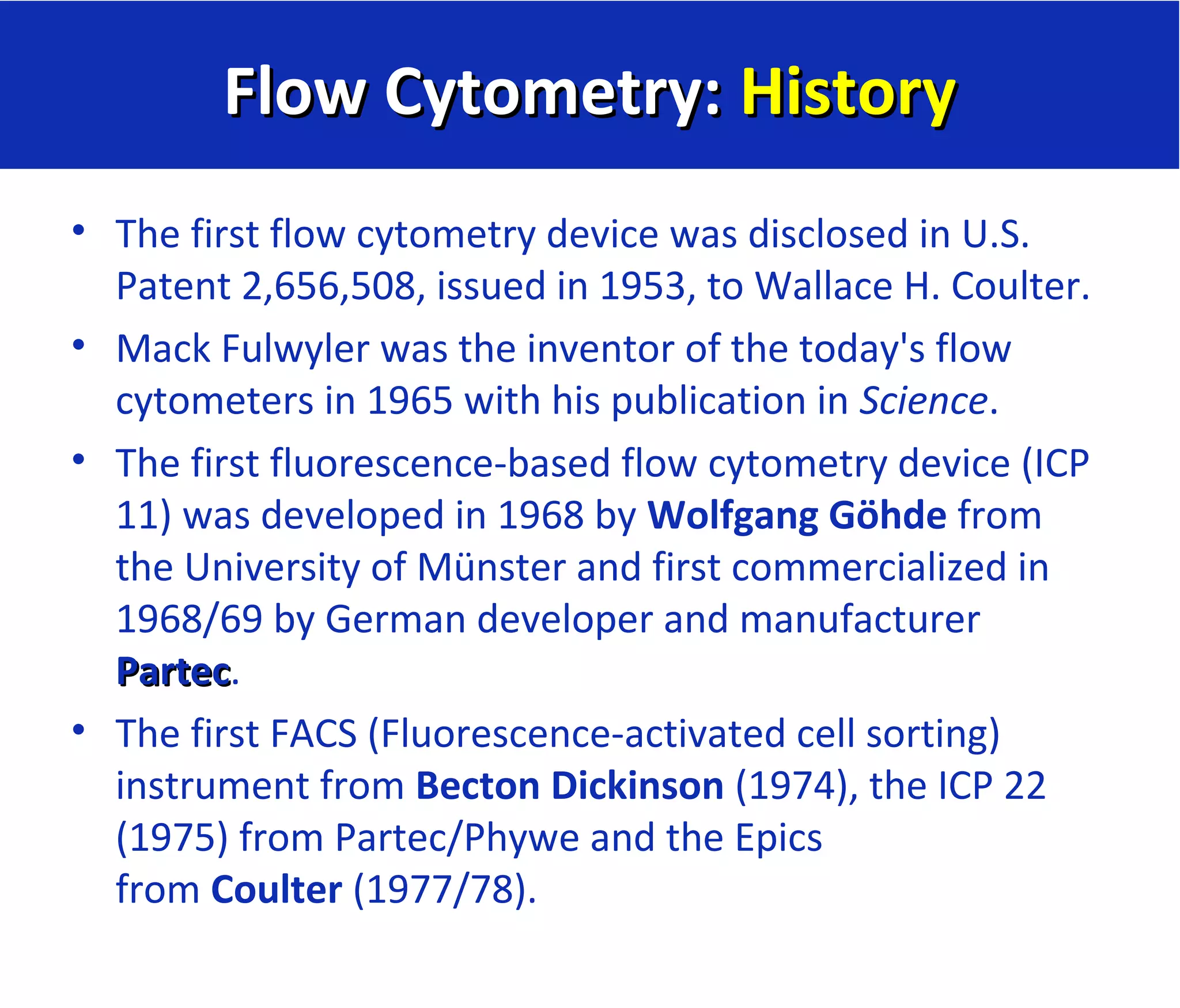 Flow Cytometry: History

• The first flow cytometry device was disclosed in U.S. Patent 2,656,508, issued in 1953, to Wallace H. Coulter.

• Mack Fulwyler was the inventor of the today's flow cytometers in 1965 with his publication in Science.

• The first fluorescence-based flow cytometry device (ICP 11) was developed in 1968 by Wolfgang Göhde from the University of Münster and first commercialized in 1968/69 by German developer and manufacturer Partec.

• The first FACS (Fluorescence-activated cell sorting) instrument from Becton Dickinson (1974), the ICP 22 (1975) from Partec/Phywe and the Epics from Coulter (1977/78).